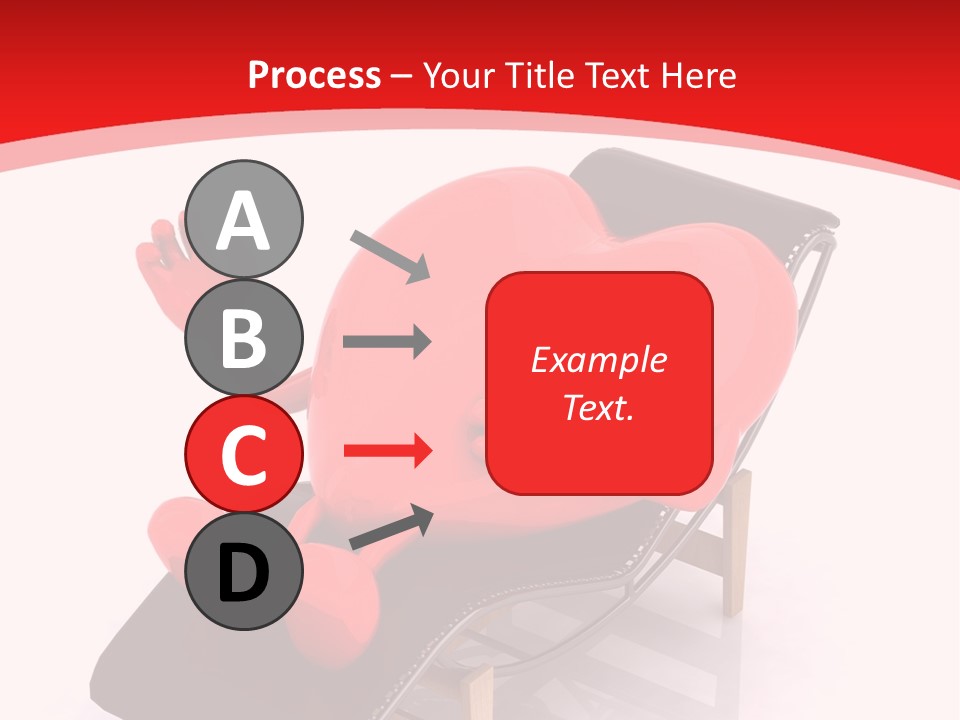 Process – Your Title Text Here

A

B

C

D

Example Text.